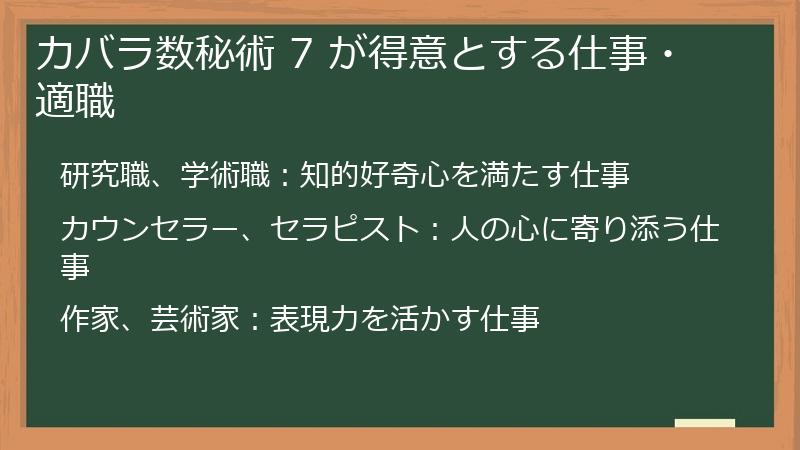 カバラ数秘術 7 が得意とする仕事・適職

研究職、学術職：知的好奇心を満たす仕事

カウンセラー、セラピスト：人の心に寄り添う仕事

作家、芸術家：表現力を活かす仕事